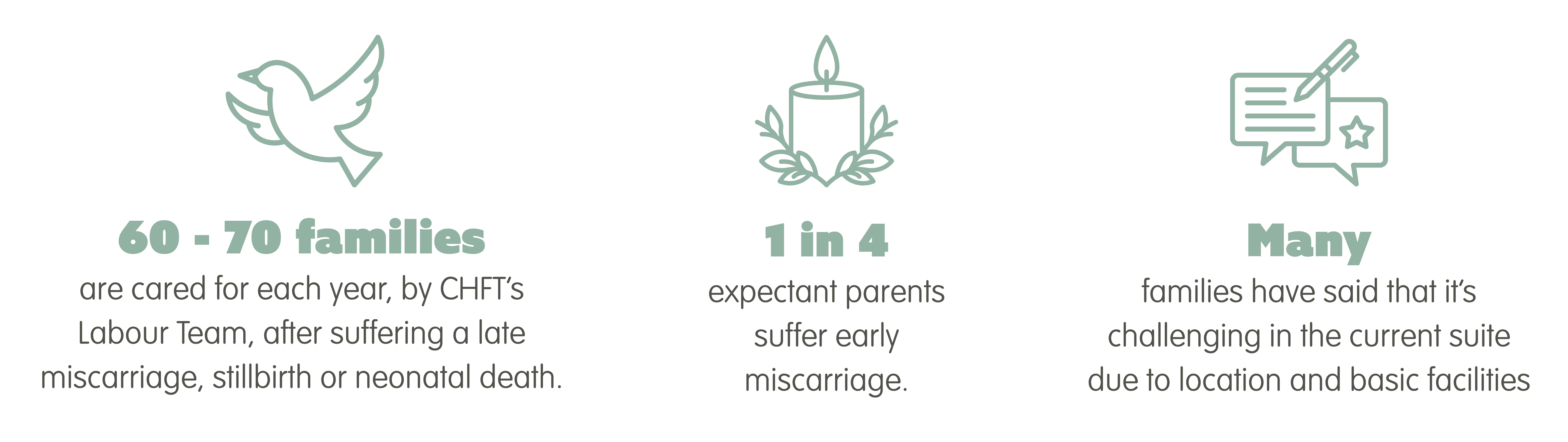 60 - 70 families
are cared for each year, by CHFT's Labour Team, after suffering a late miscarriage, stillbirth or neonatal death.

1 in 4
expectant parents suffer early miscarriage.

Many
families have said that it's challenging in the current suite due to location and basic facilities